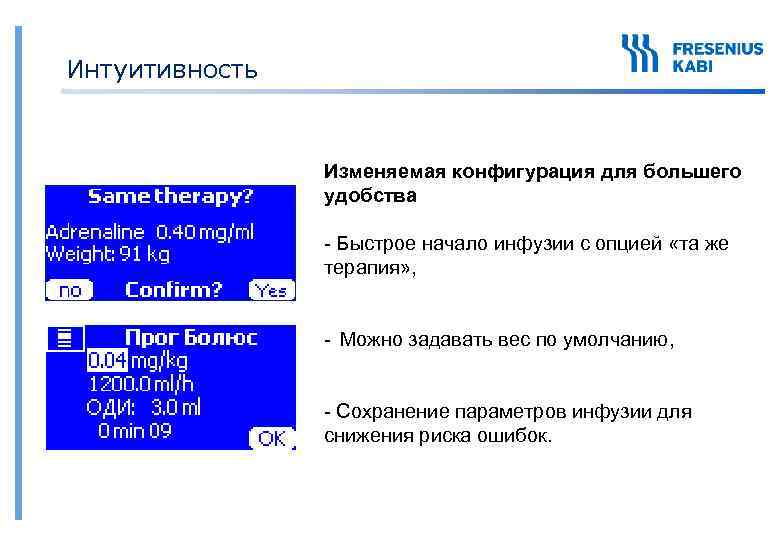 Интуитивность

FRESENIUS KABI

Same therapy?

Adrenaline 0.40 mg/ml
Weight: 91 kg

no Confirm? Yes

Прог Болюс
0.04 mg/kg
1200.0 ml/h
ОДИ: 3.0 ml
0 min 09
OK

Изменяемая конфигурация для большего удобства

- Быстрое начало инфузии с опцией «та же терапия»,

- Можно задавать вес по умолчанию,

- Сохранение параметров инфузии для снижения риска ошибок.